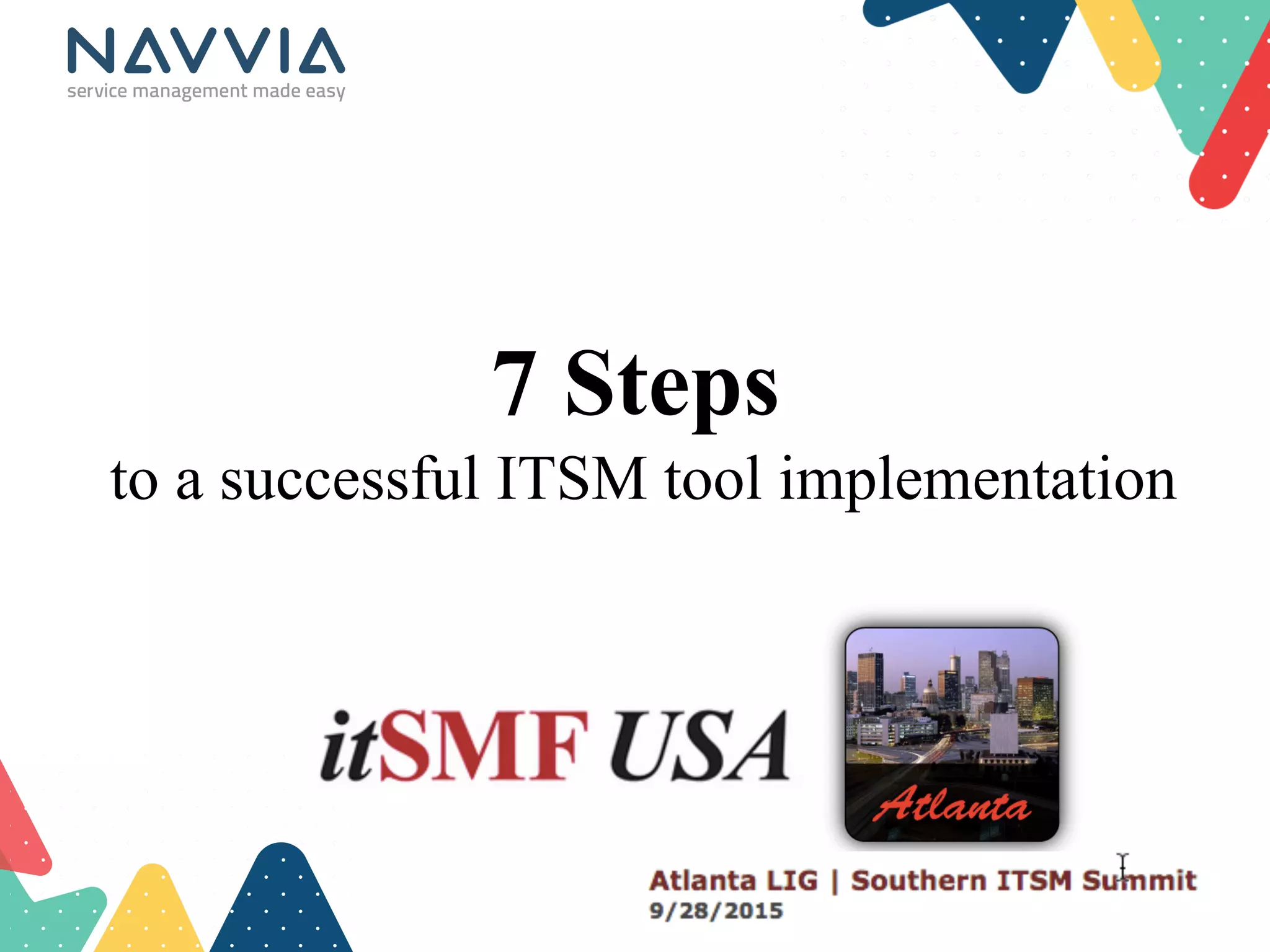 NAVVIA
service management made easy

7 Steps
to a successful ITSM tool implementation

itSMF USA

Atlanta

Atlanta LIG | Southern ITSM Summit
9/28/2015